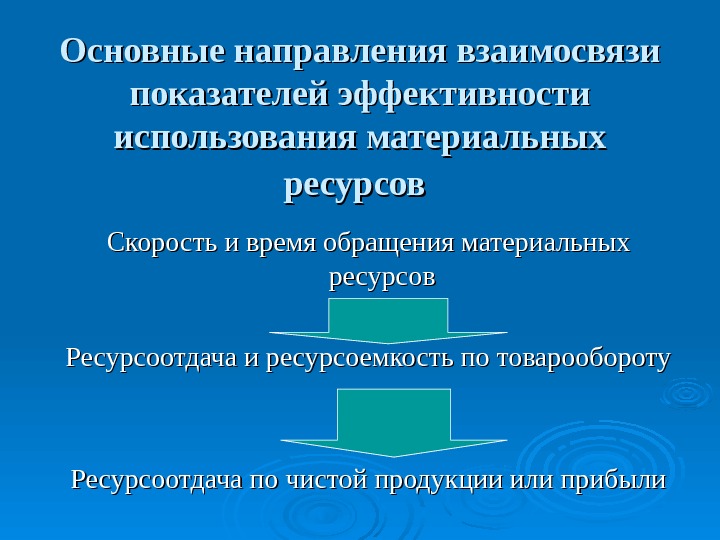 Основные направления взаимосвязи показателей эффективности использования материальных ресурсов

Скорость и время обращения материальных ресурсов

Ресурсоотдача и ресурсоемкость по товарообороту

Ресурсоотдача по чистой продукции или прибыли